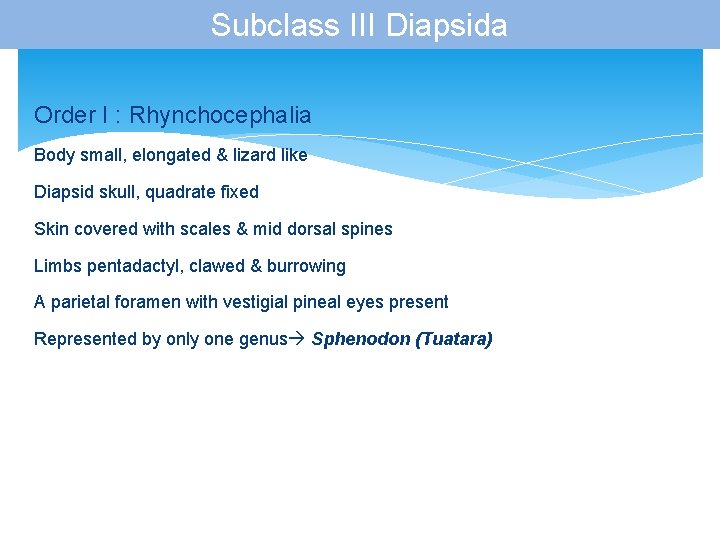 Subclass III Diapsida

Order I : Rhynchocephalia

Body small, elongated & lizard like

Diapsid skull, quadrate fixed

Skin covered with scales & mid dorsal spines

Limbs pentadactyl, clawed & burrowing

A parietal foramen with vestigial pineal eyes present

Represented by only one genus→ Sphenodon (Tuatara)